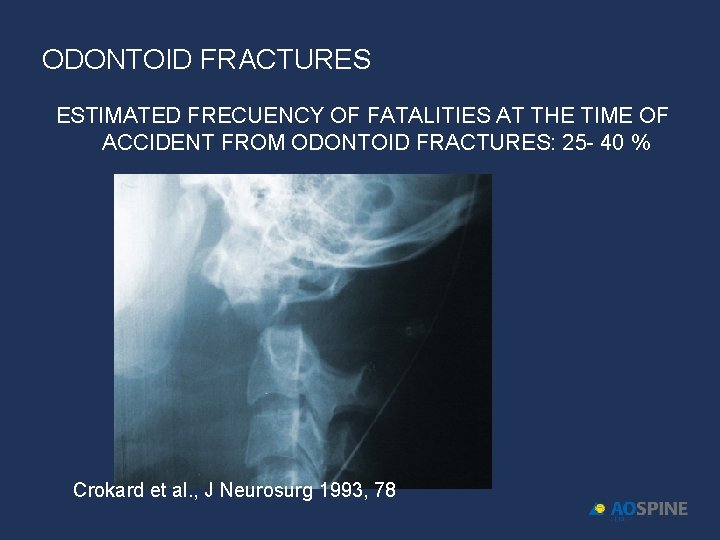 ODONTOID FRACTURES

ESTIMATED FRECUENCY OF FATALITIES AT THE TIME OF ACCIDENT FROM ODONTOID FRACTURES: 25- 40 %

Crokard et al., J Neurosurg 1993, 78

AOSPINE